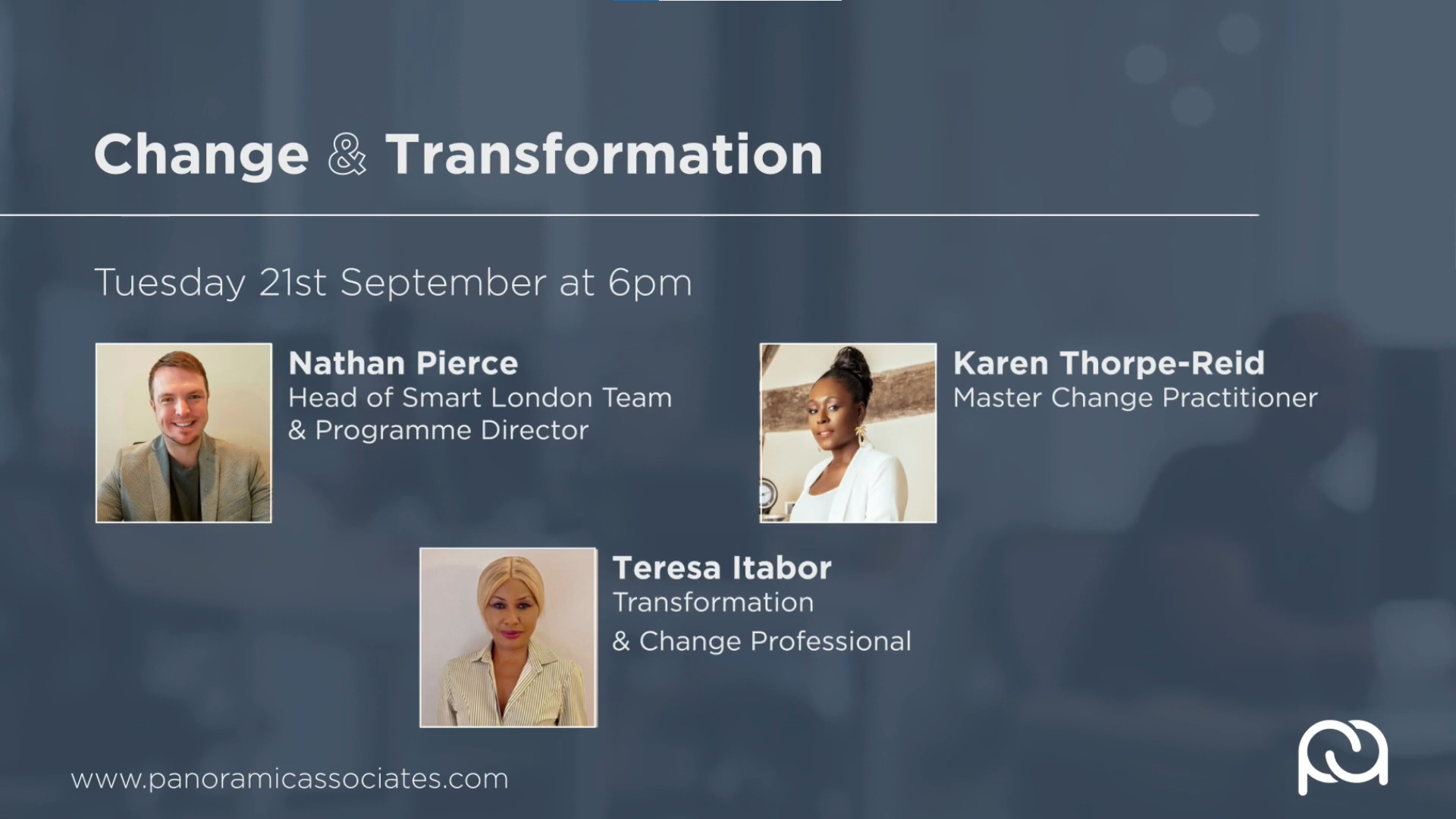 Change & Transformation

Tuesday 21st September at 6pm

Nathan Pierce
Head of Smart London Team & Programme Director

Karen Thorpe-Reid
Master Change Practitioner

Teresa Itabor
Transformation & Change Professional

www.panoramicassociates.com